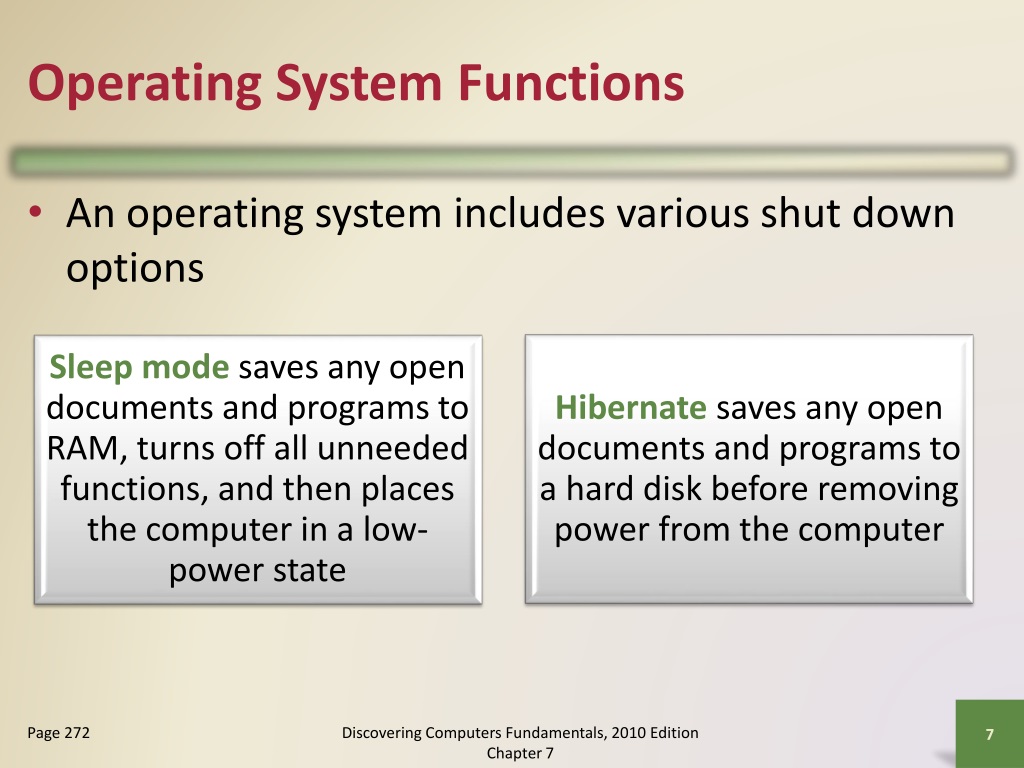 Operating System Functions

• An operating system includes various shut down options

Sleep mode saves any open documents and programs to RAM, turns off all unneeded functions, and then places the computer in a low-power state

Hibernate saves any open documents and programs to a hard disk before removing power from the computer

Page 272

Discovering Computers Fundamentals, 2010 Edition
Chapter 7

7